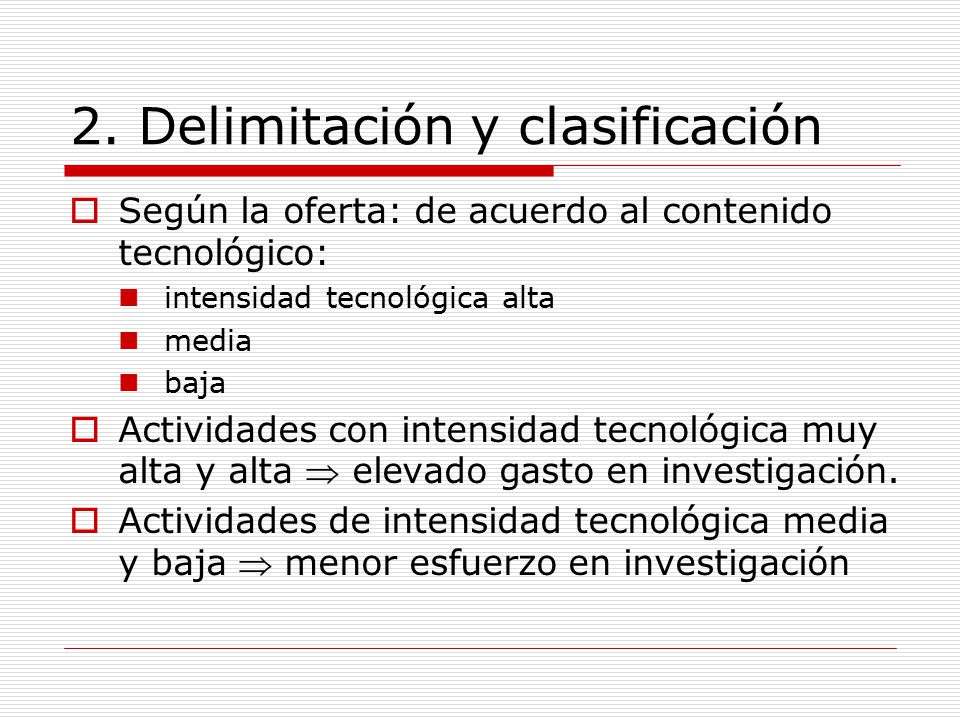 2. Delimitación y clasificación

Según la oferta: de acuerdo al contenido tecnológico:

intensidad tecnológica alta

media

baja

Actividades con intensidad tecnológica muy alta y alta $\Rightarrow$ elevado gasto en investigación.

Actividades de intensidad tecnológica media y baja $\Rightarrow$ menor esfuerzo en investigación